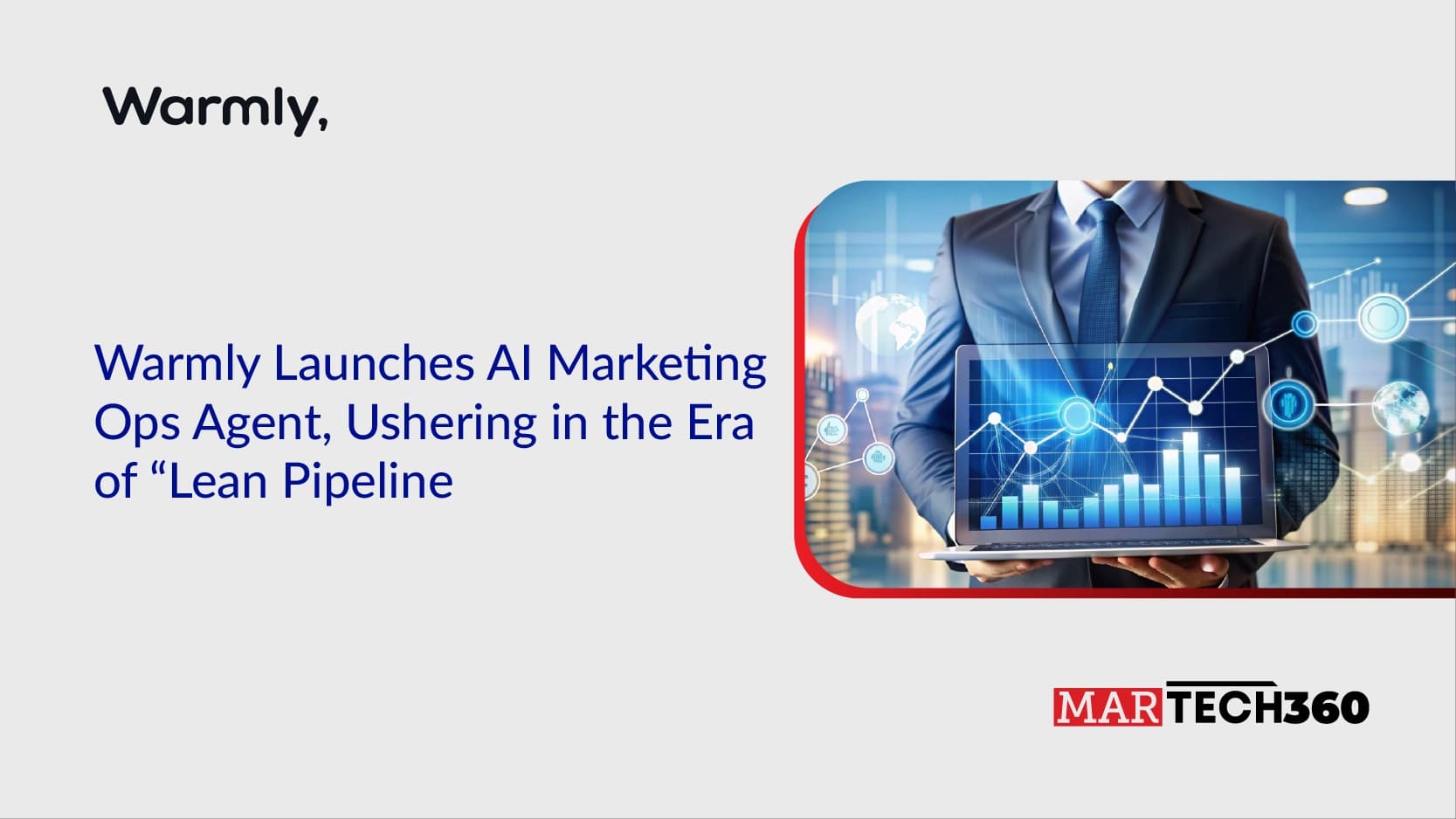 Warmly,

Warmly Launches AI Marketing Ops Agent, Ushering in the Era of “Lean Pipeline

MARTECH360